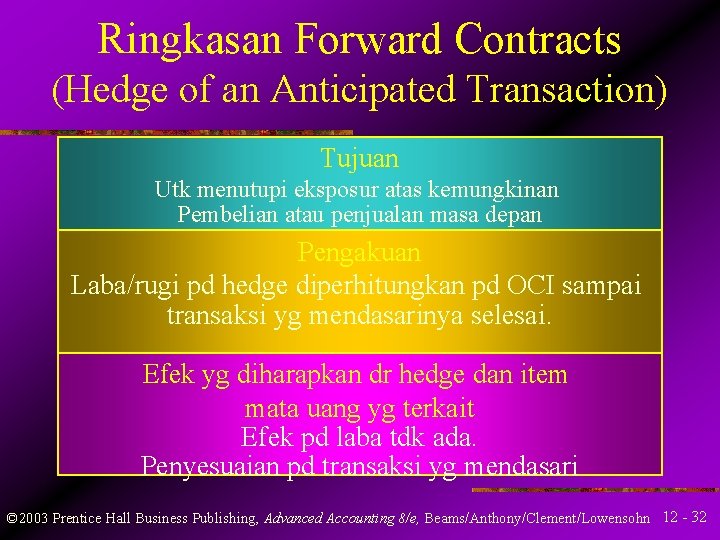 Ringkasan Forward Contracts
(Hedge of an Anticipated Transaction)

Tujuan
Utk menutupi eksposur atas kemungkinan Pembelian atau penjualan masa depan

Pengakuan
Laba/rugi pd hedge diperhitungkan pd OCI sampai transaksi yg mendasarinya selesai.

Efek yg diharapkan dr hedge dan item mata uang yg terkait
Efek pd laba tdk ada.
Penyesuaian pd transaksi yg mendasari

©2003 Prentice Hall Business Publishing, Advanced Accounting 8/e, Beams/Anthony/Clement/Lowensohn 12 - 32